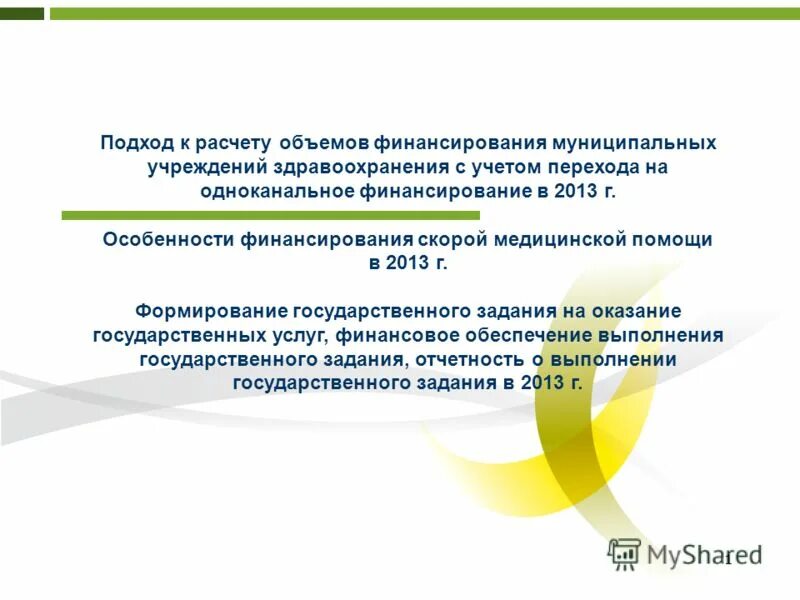 Подход к расчету объемов финансирования муниципальных учреждений здравоохранения с учетом перехода на одноканальное финансирование в 2013 г.

Особенности финансирования скорой медицинской помощи в 2013 г.

Формирование государственного задания на оказание государственных услуг, финансовое обеспечение выполнения государственного задания, отчетность о выполнении государственного задания в 2013 г.

MyShared

1